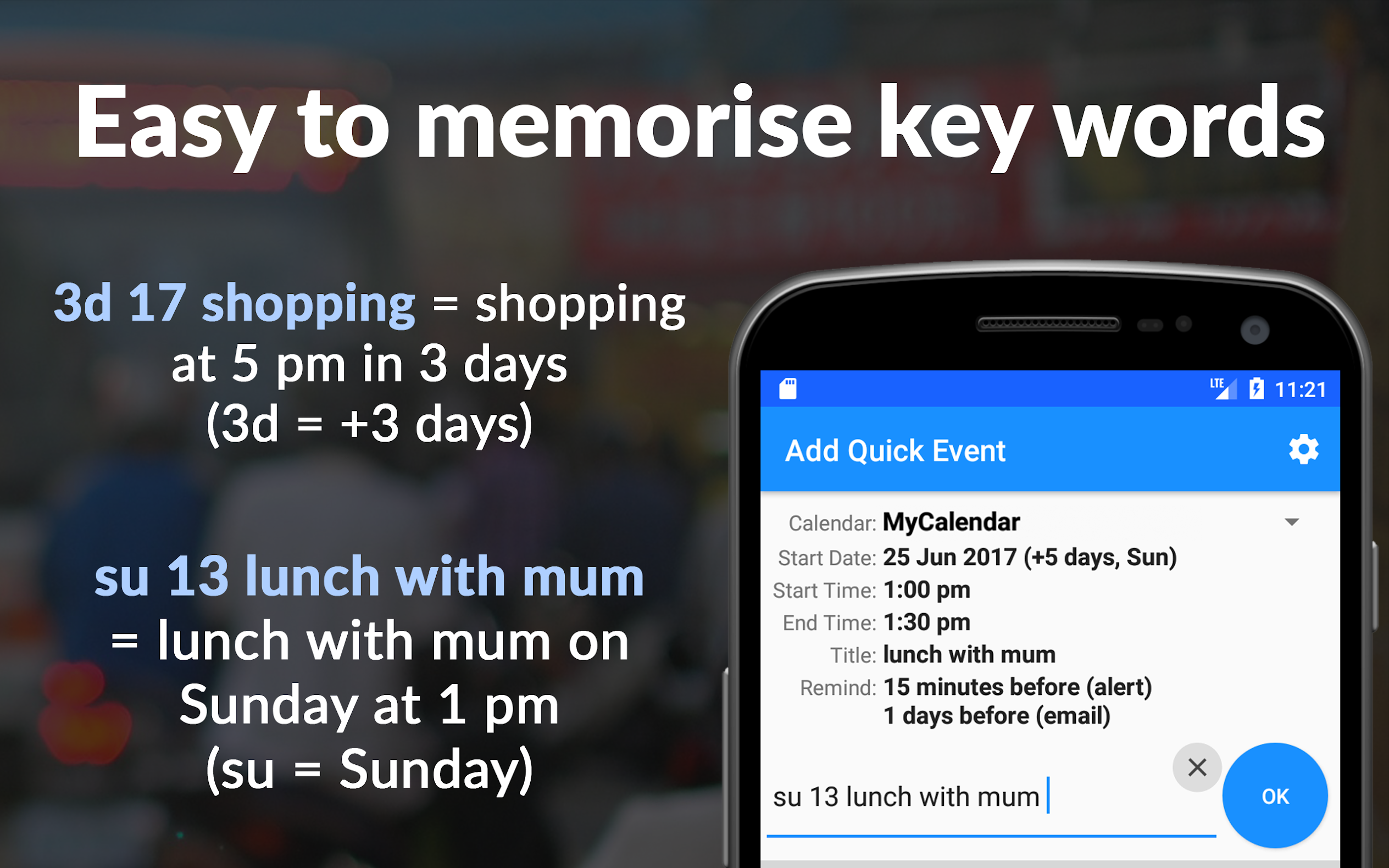 Easy to memorise key words

3d 17 shopping = shopping at 5 pm in 3 days (3d = +3 days)

su 13 lunch with mum = lunch with mum on Sunday at 1 pm (su = Sunday)

LTE 11:21

Add Quick Event

Calendar: MyCalendar
Start Date: 25 Jun 2017 (+5 days, Sun)
Start Time: 1:00 pm
End Time: 1:30 pm
Title: lunch with mum
Remind: 15 minutes before (alert)
1 days before (email)

su 13 lunch with mum

OK